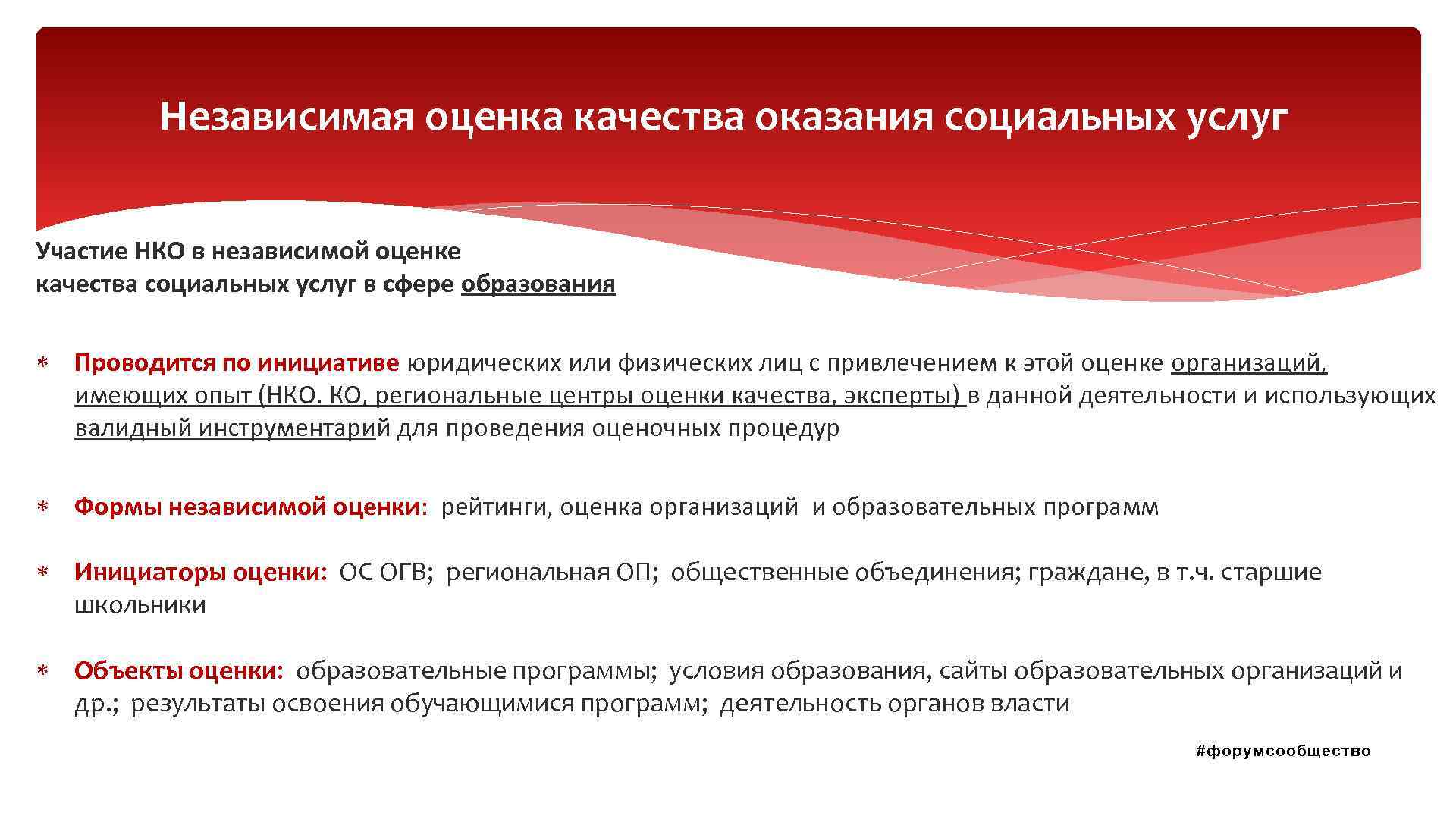 Независимая оценка качества оказания социальных услуг

Участие НКО в независимой оценке качества социальных услуг в сфере образования

* Проводится по инициативе юридических или физических лиц с привлечением к этой оценке организаций, имеющих опыт (НКО. КО, региональные центры оценки качества, эксперты) в данной деятельности и использующих валидный инструментарий для проведения оценочных процедур

* Формы независимой оценки: рейтинги, оценка организаций и образовательных программ

* Инициаторы оценки: ОС ОГВ; региональная ОП; общественные объединения; граждане, в т.ч. старшие школьники

* Объекты оценки: образовательные программы; условия образования, сайты образовательных организаций и др.; результаты освоения обучающимися программ; деятельность органов власти

#форумсообщество